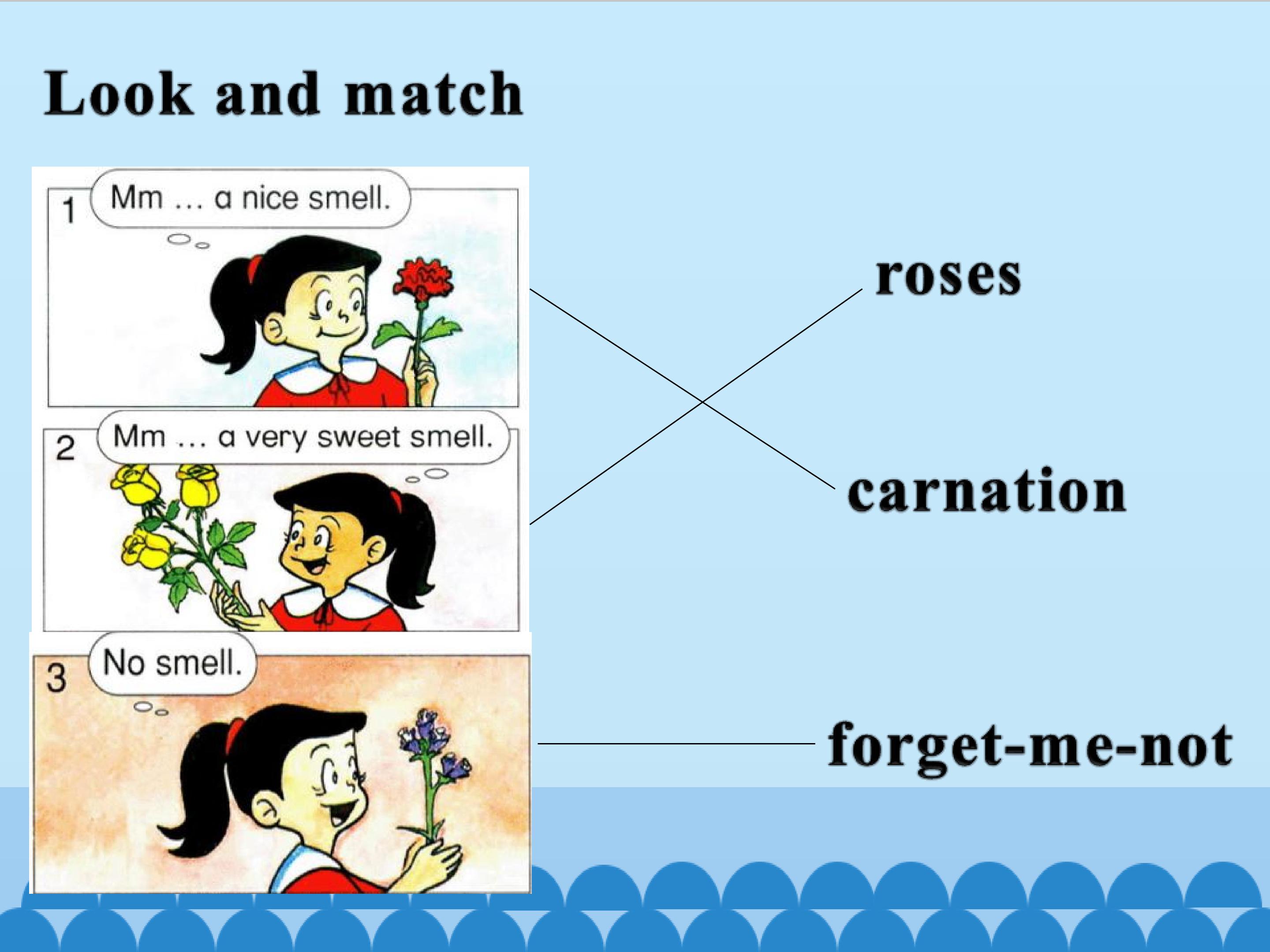 Look and match

1 Mm ... a nice smell.

2 Mm ... a very sweet smell.

3 No smell.

roses

carnation

forget-me-not